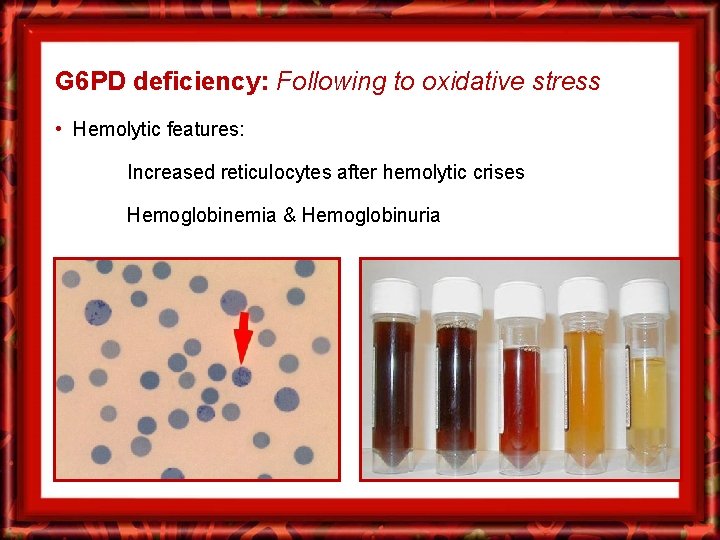 G6PD deficiency: Following to oxidative stress

• Hemolytic features:

Increased reticulocytes after hemolytic crises

Hemoglobinemia & Hemoglobinuria